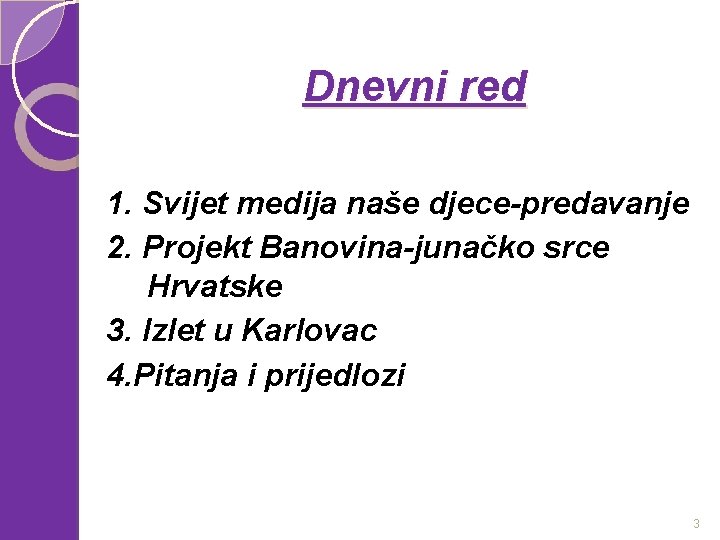 Dnevni red

1. Svijet medija naše djece-predavanje
2. Projekt Banovina-junačko srce Hrvatske
3. Izlet u Karlovac
4.Pitanja i prijedlozi

3